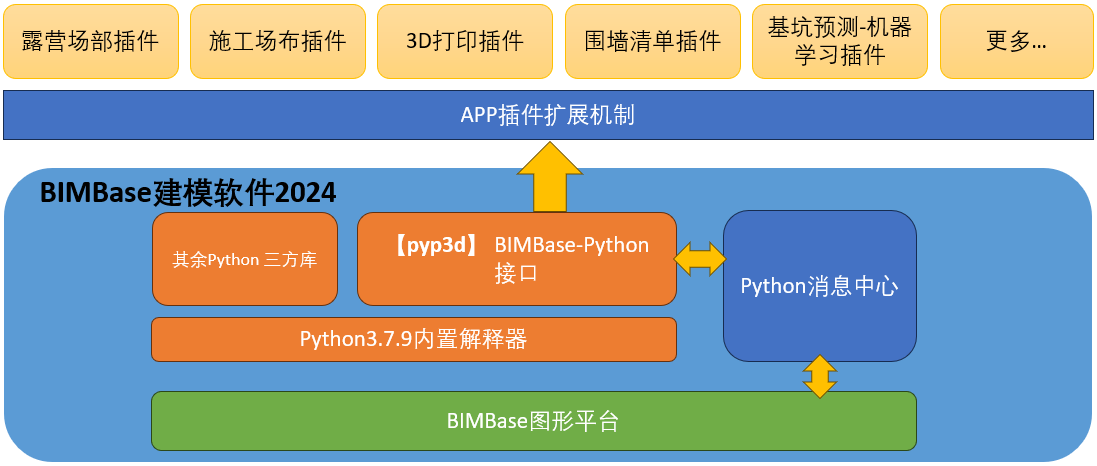 露营场部插件

施工场布插件

3D打印插件

围墙清单插件

基坑预测-机器学习插件

更多...

APP插件扩展机制

BIMBase建模软件2024

其余Python 三方库

【pyp3d】 BIMBase-Python接口

Python消息中心

Python3.7.9内置解释器

BIMBase图形平台